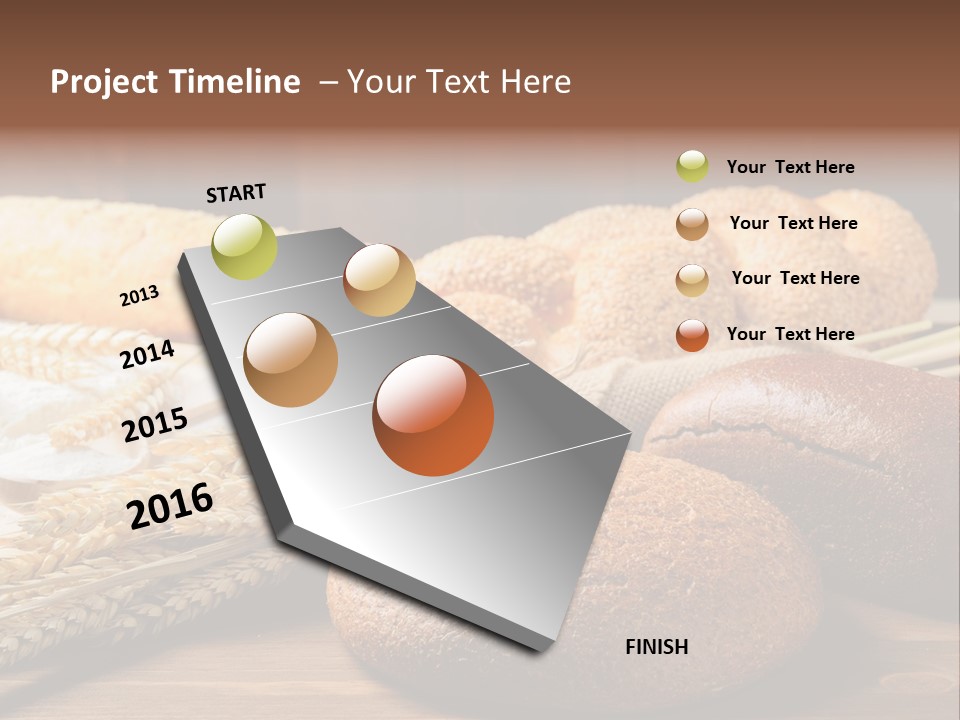 Project Timeline – Your Text Here

START

2013

2014

2015

2016

FINISH

Your Text Here

Your Text Here

Your Text Here

Your Text Here